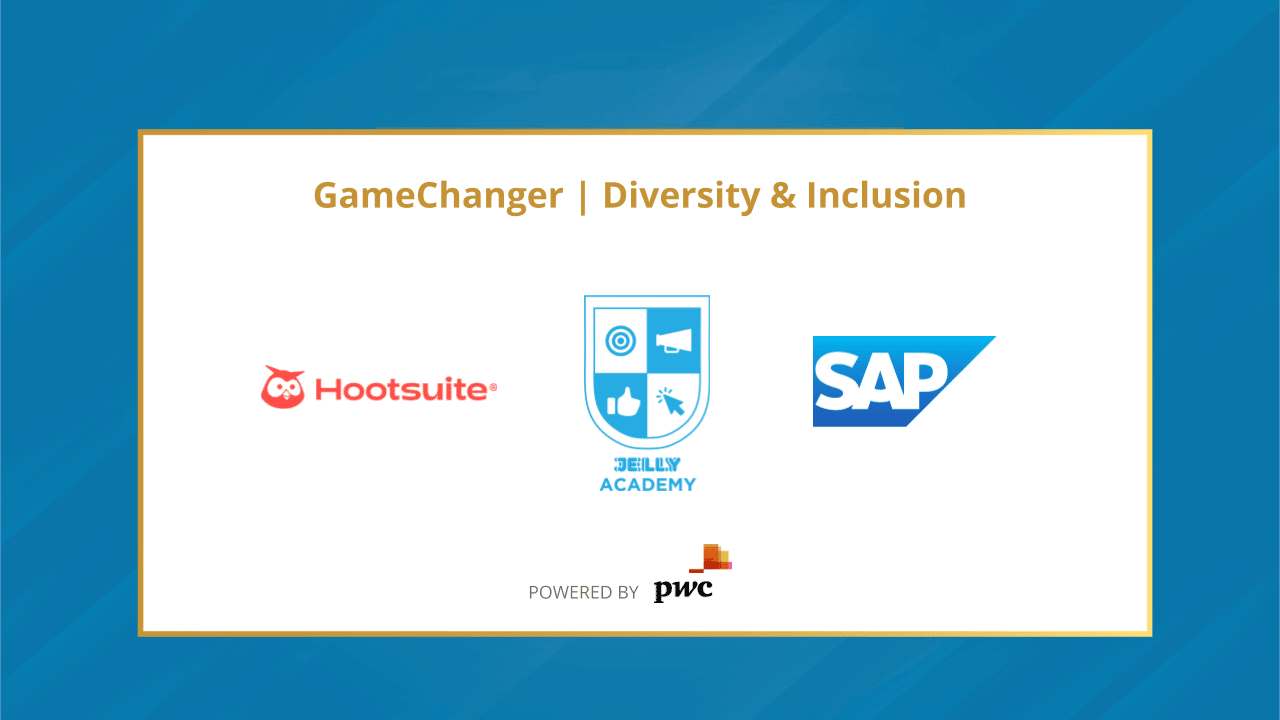 GameChanger | Diversity & Inclusion

Hootsuite®

JELLY ACADEMY

SAP

POWERED BY pwc